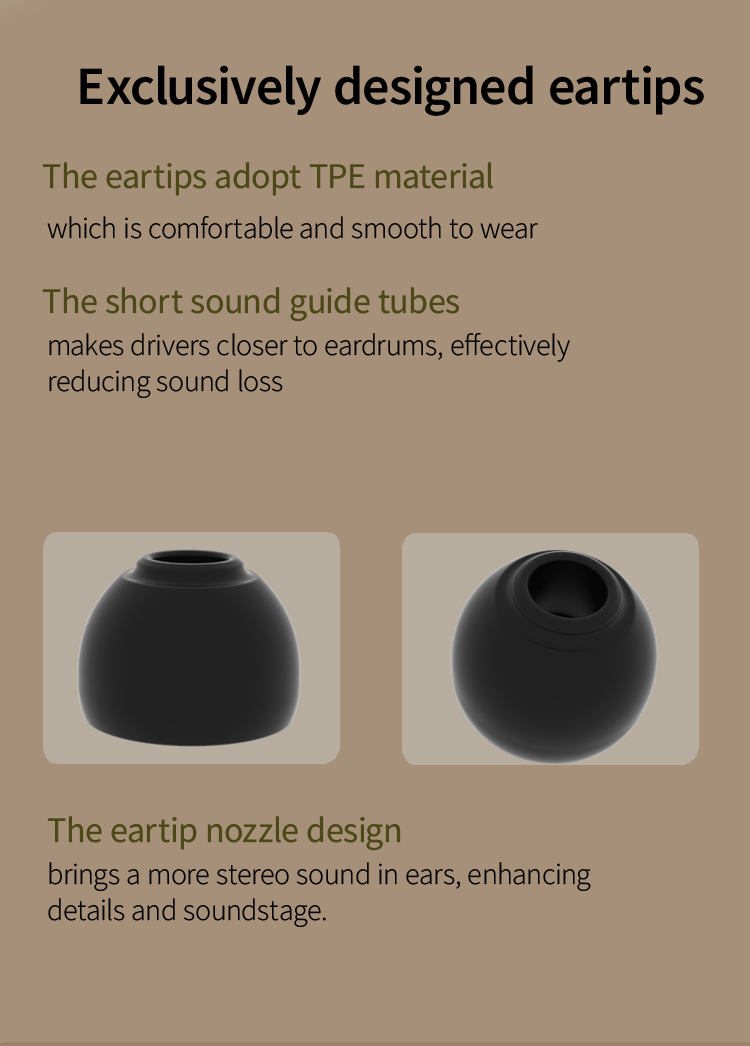 Exclusively designed eartips

The eartips adopt TPE material
which is comfortable and smooth to wear

The short sound guide tubes
makes drivers closer to eardrums, effectively reducing sound loss

The eartip nozzle design
brings a more stereo sound in ears, enhancing details and soundstage.